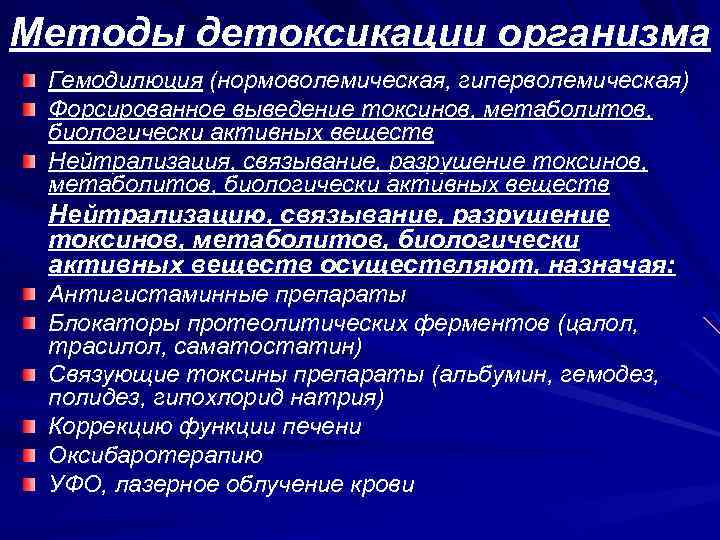 Методы детоксикации организма

Гемодилюция (нормоволемическая, гиперволемическая)

Форсированное выведение токсинов, метаболитов, биологически активных веществ

Нейтрализация, связывание, разрушение токсинов, метаболитов, биологически активных веществ

Нейтрализацию, связывание, разрушение токсинов, метаболитов, биологически активных веществ осуществляют, назначая:

Антигистаминные препараты

Блокаторы протеолитических ферментов (цалол, трасилол, саматостатин)

Связующие токсины препараты (альбумин, гемодез, полидез, гипохлорид натрия)

Коррекцию функции печени

Оксибаротерапию

УФО, лазерное облучение крови